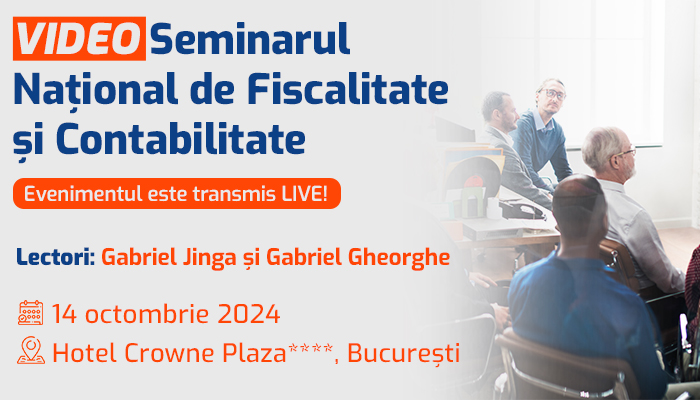 VIDEO Seminarul Național de Fiscalitate și Contabilitate

Evenimentul este transmis LIVE!

Lectori: Gabriel Jinga și Gabriel Gheorghe

14 octombrie 2024

Hotel Crowne Plaza****, București